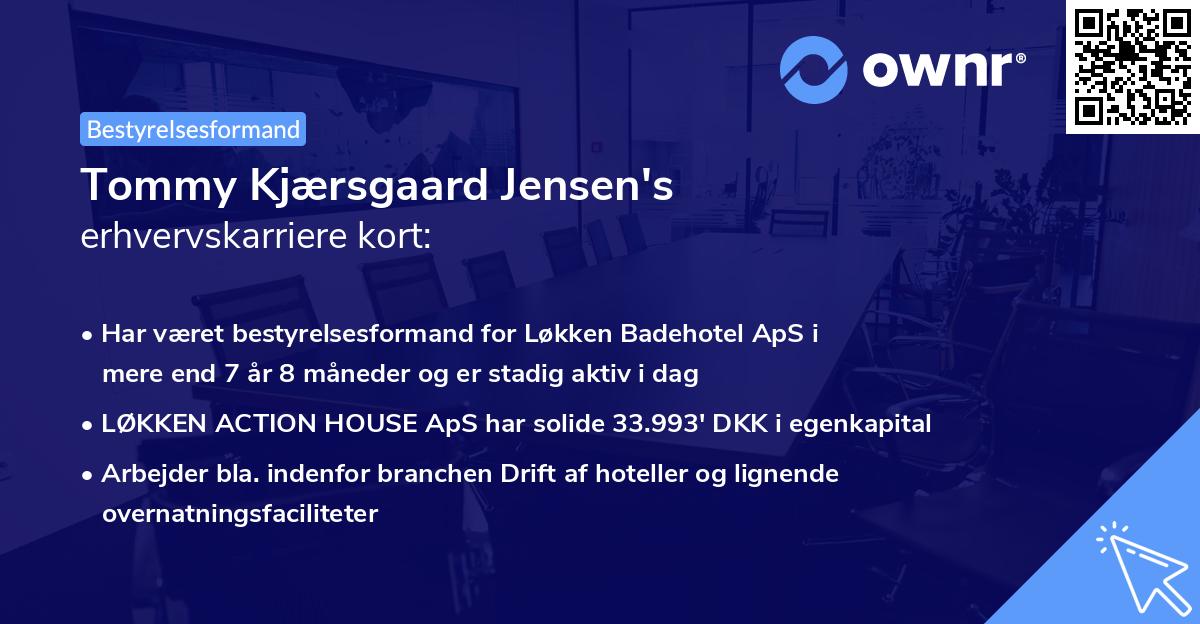 ownr®

Bestyrelsesformand

Tommy Kjærsgaard Jensen's
erhvervskarriere kort:

• Har været bestyrelsesformand for Løkken Badehotel ApS i mere end 7 år 8 måneder og er stadig aktiv i dag

• LØKKEN ACTION HOUSE ApS har solide 33.993' DKK i egenkapital

• Arbejder bla. indenfor branchen Drift af hoteller og lignende overnatningsfaciliteter